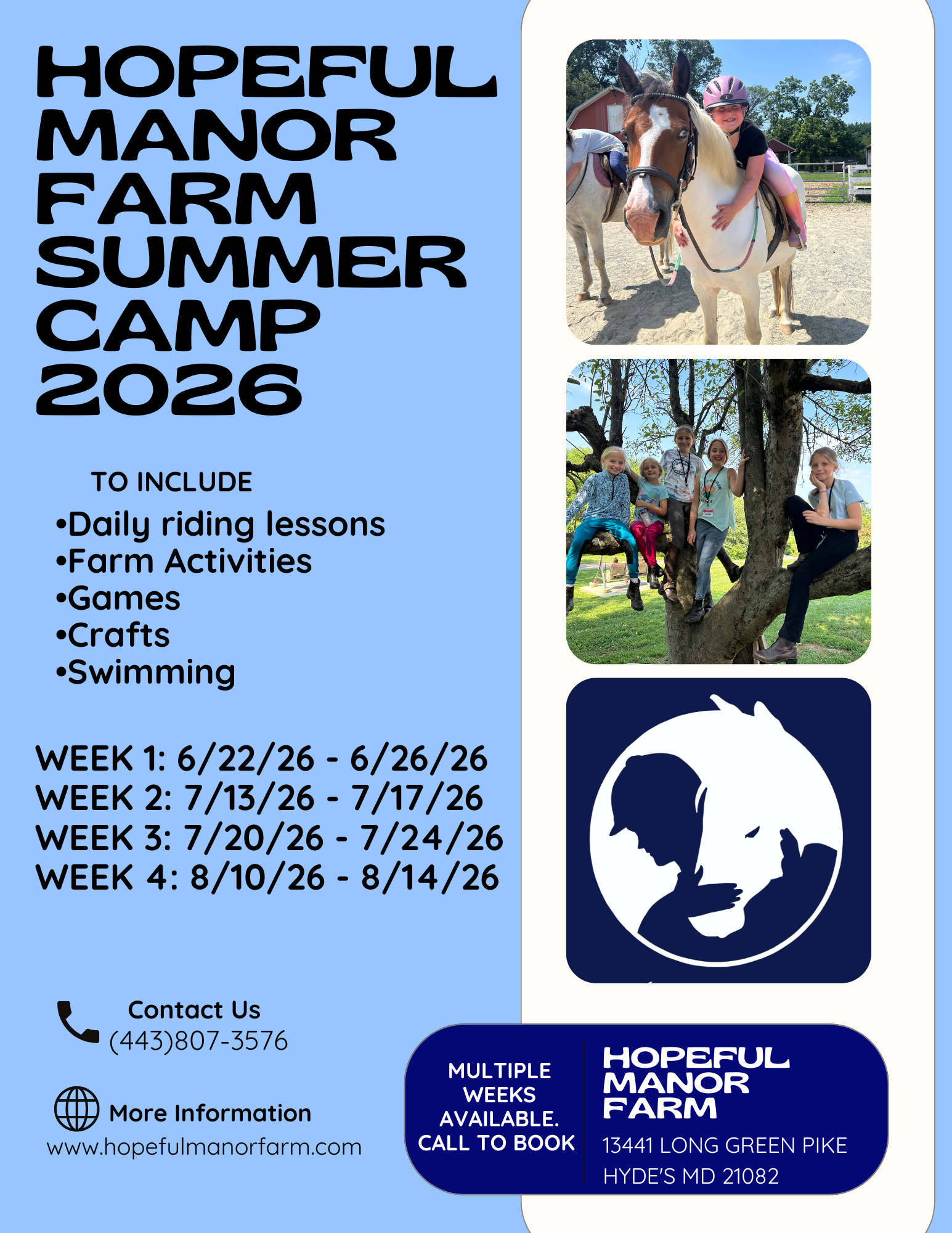 HOPEFUL MANOR FARM SUMMER CAMP 2026

TO INCLUDE

•Daily riding lessons
•Farm Activities
•Games
•Crafts
•Swimming

WEEK 1: 6/22/26 - 6/26/26
WEEK 2: 7/13/26 - 7/17/26
WEEK 3: 7/20/26 - 7/24/26
WEEK 4: 8/10/26 - 8/14/26

Contact Us
(443)807-3576

More Information
www.hopefulmanorfarm.com

MULTIPLE WEEKS AVAILABLE. CALL TO BOOK

HOPEFUL MANOR FARM

13441 LONG GREEN PIKE
HYDE'S MD 21082